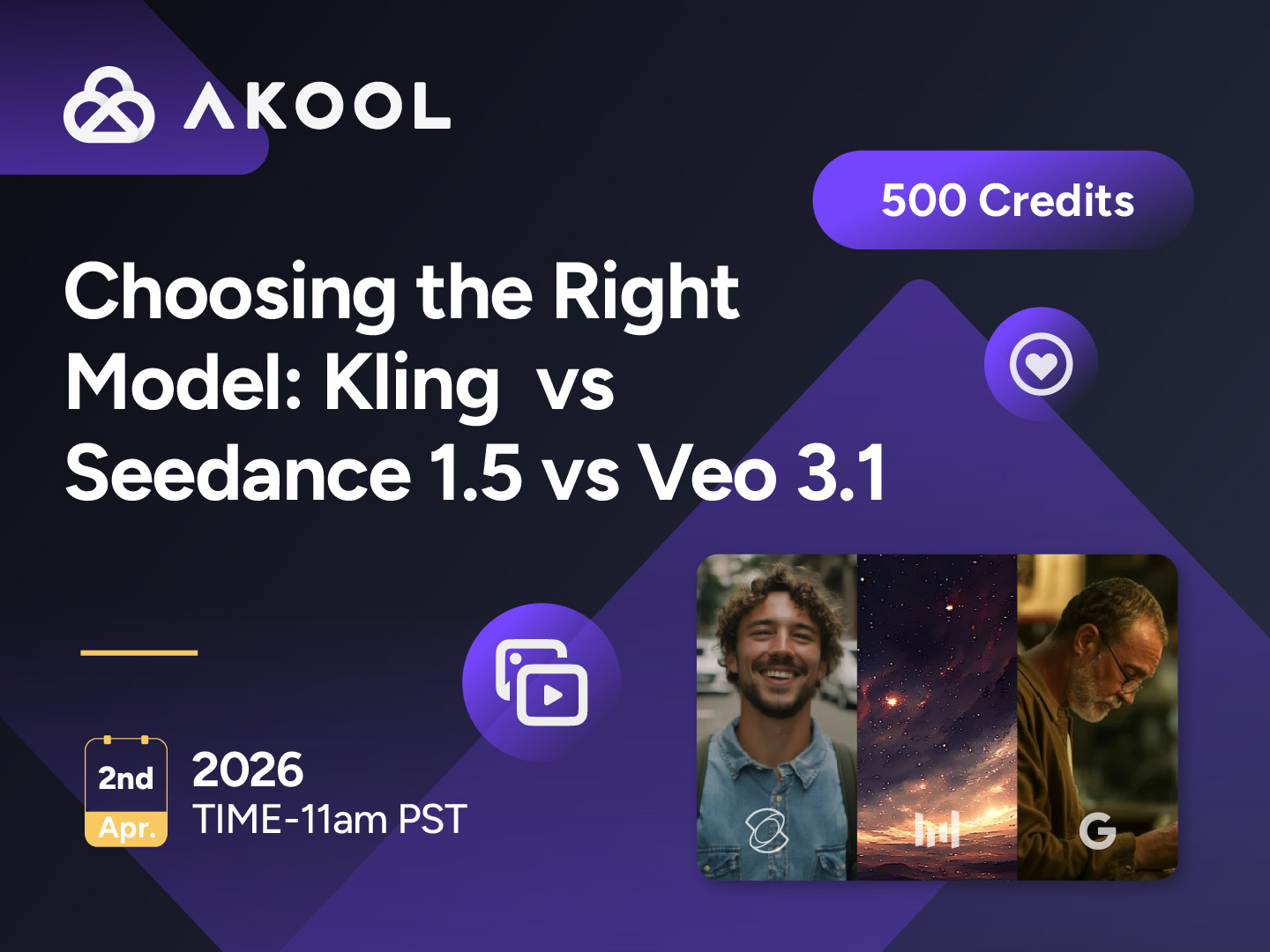 AKOOL

500 Credits

Choosing the Right Model: Kling vs Seedance 1.5 vs Veo 3.1

2nd Apr.

2026
TIME-11am PST

G